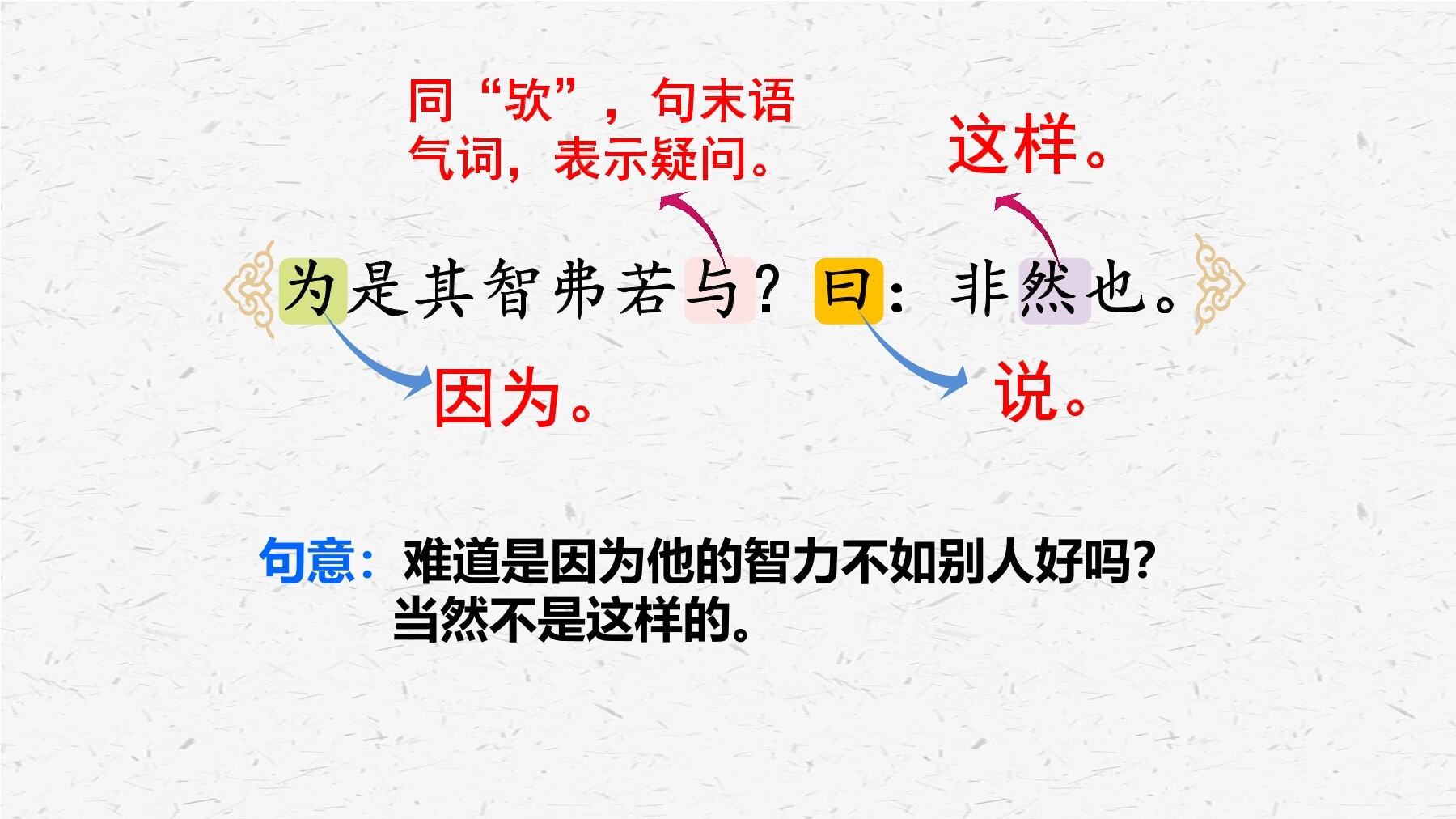 同“欤”，句末语气词，表示疑问。

这样。

为是其智弗若与？曰：非然也。

因为。

说。

句意：难道是因为他的智力不如别人好吗？当然不是这样的。